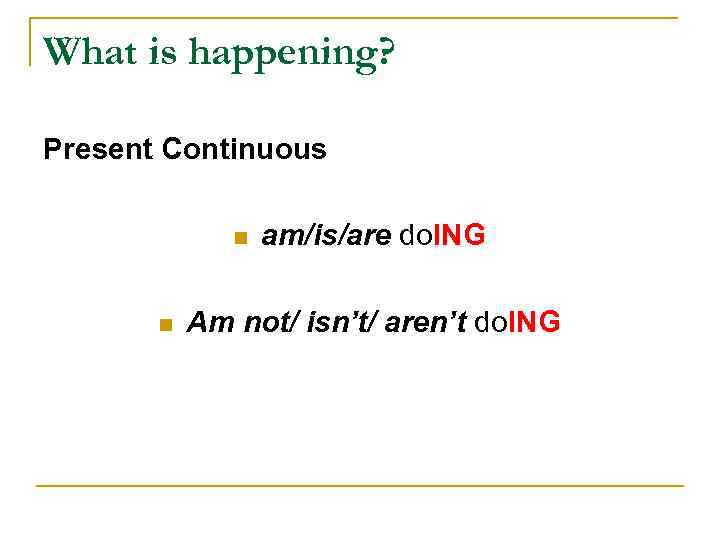 What is happening?

Present Continuous

- am/is/are doING

- Am not/ isn't/ aren't doING